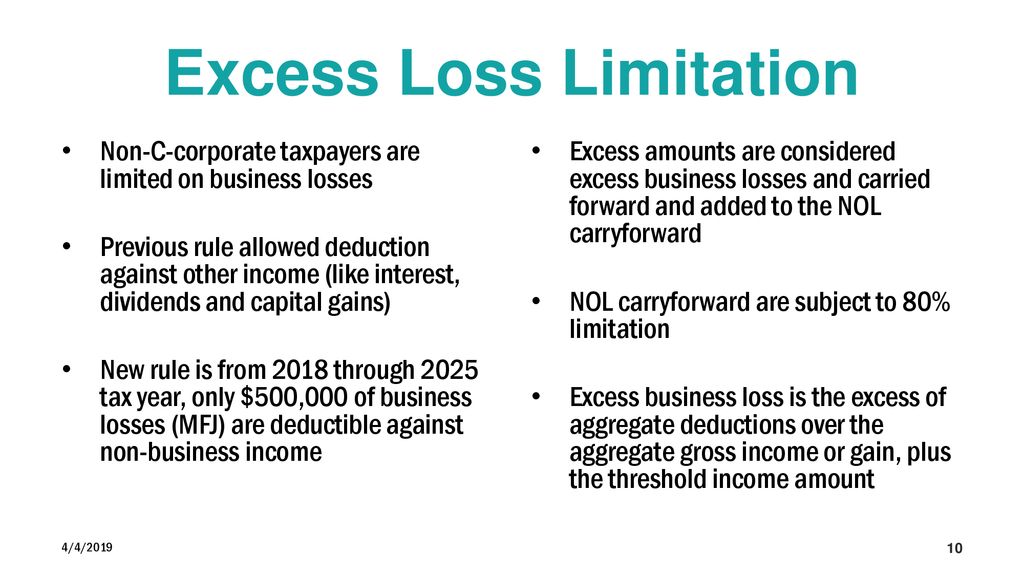 Excess Loss Limitation

• Non-C-corporate taxpayers are limited on business losses

• Previous rule allowed deduction against other income (like interest, dividends and capital gains)

• New rule is from 2018 through 2025 tax year, only \$500,000 of business losses (MFJ) are deductible against non-business income

• Excess amounts are considered excess business losses and carried forward and added to the NOL carryforward

• NOL carryforward are subject to 80% limitation

• Excess business loss is the excess of aggregate deductions over the aggregate gross income or gain, plus the threshold income amount

4/4/2019

10